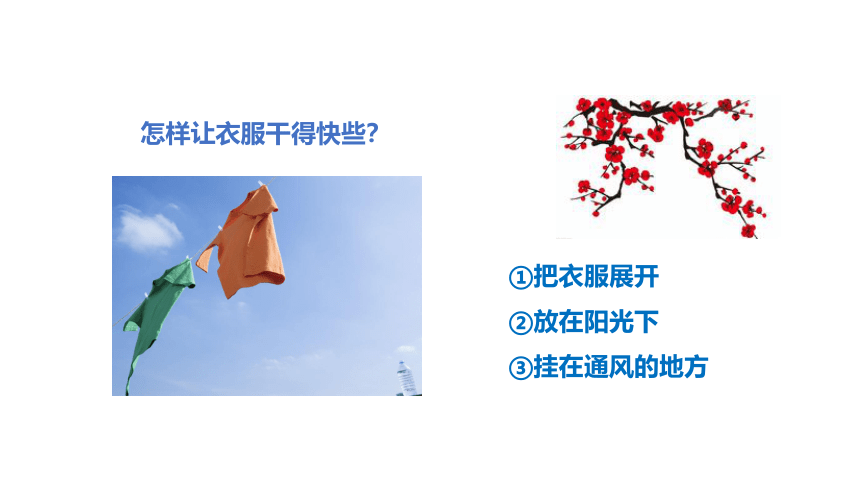 怎样让衣服干得快些?

①把衣服展开
②放在阳光下
③挂在通风的地方